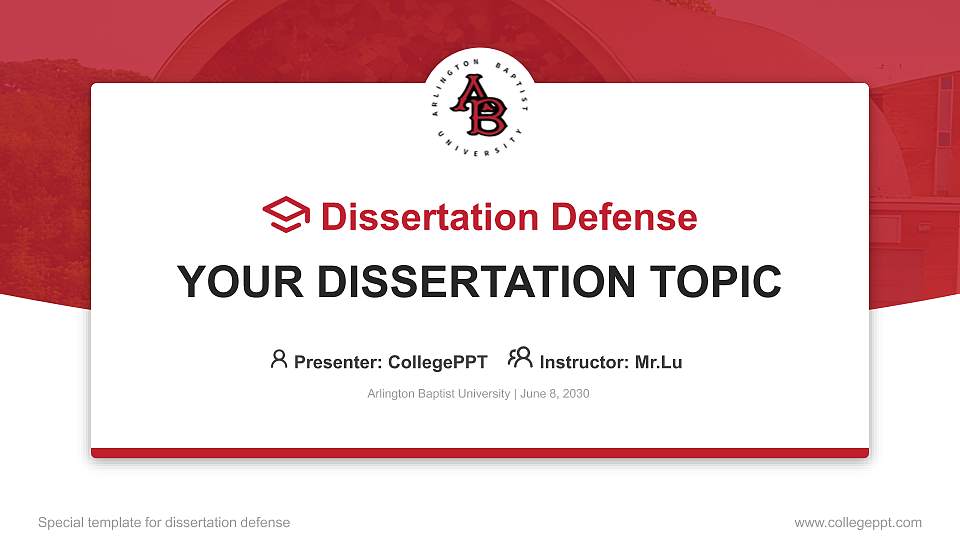 ARLINGTON BAPTIST UNIVERSITY
AB

Dissertation Defense

YOUR DISSERTATION TOPIC

Presenter: CollegePPT Instructor: Mr.Lu

Arlington Baptist University | June 8, 2030

Special template for dissertation defense

www.collegeppt.com